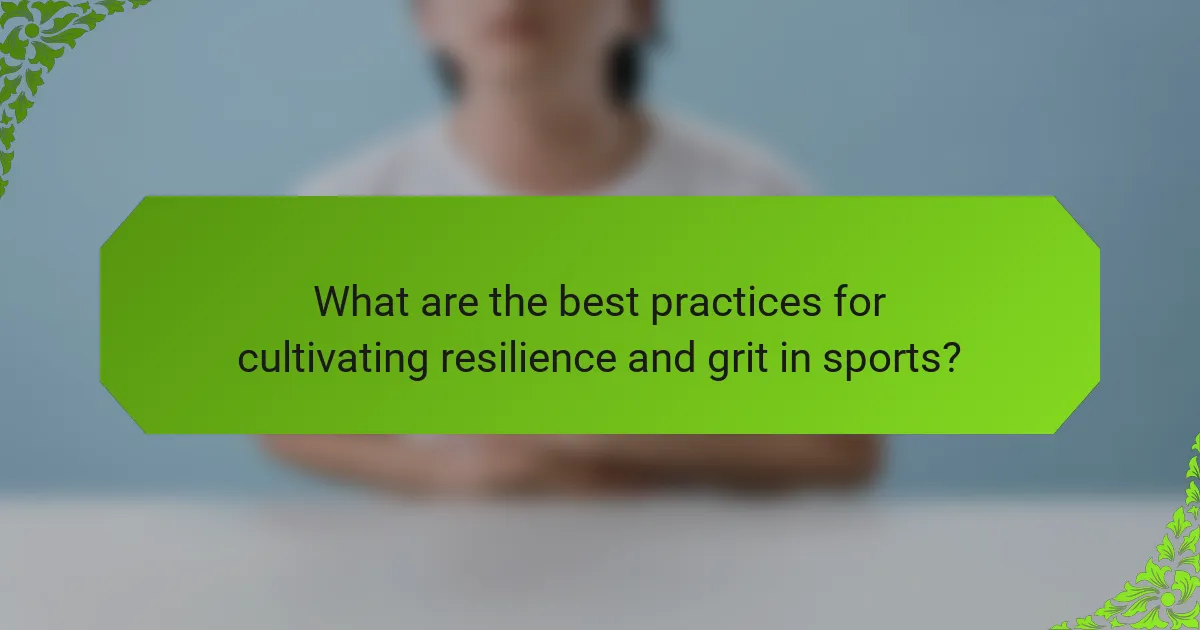 What are the best practices for cultivating resilience and grit in sports?